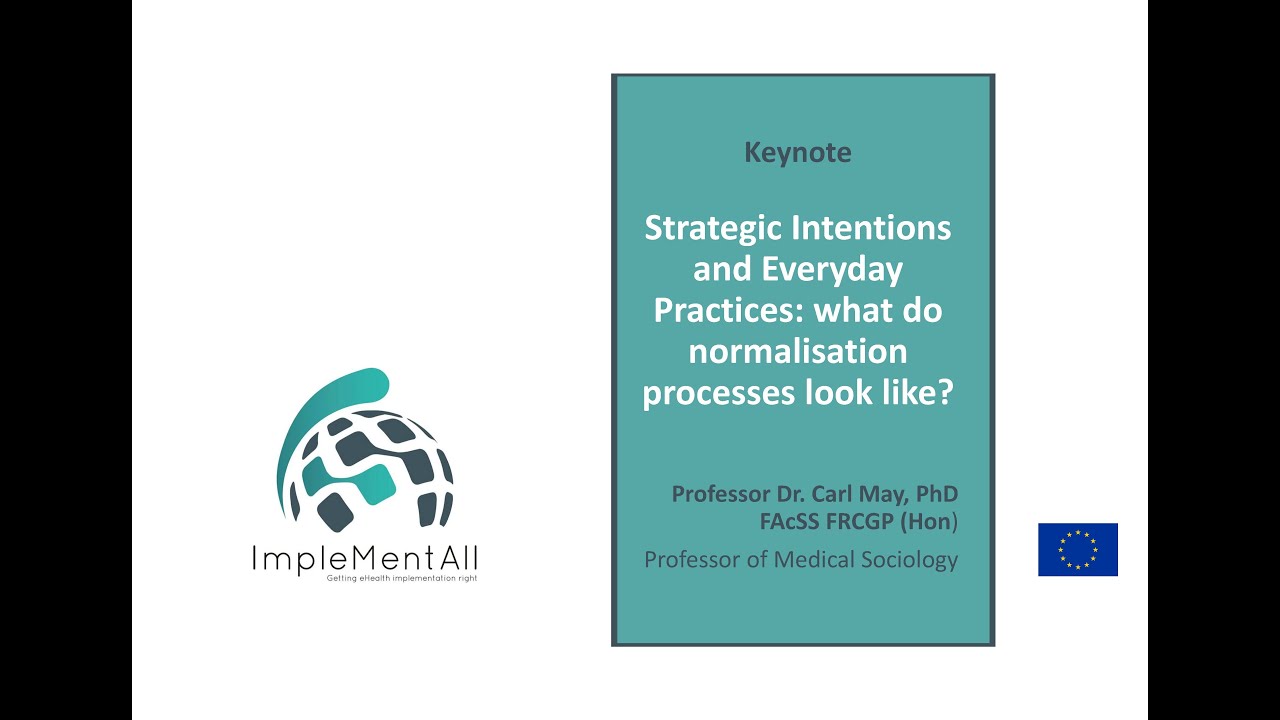 ImpleMentAll
Getting eHealth implementation right

Keynote

Strategic Intentions and Everyday Practices: what do normalisation processes look like?

Professor Dr. Carl May, PhD FAcSS FRCGP (Hon)

Professor of Medical Sociology